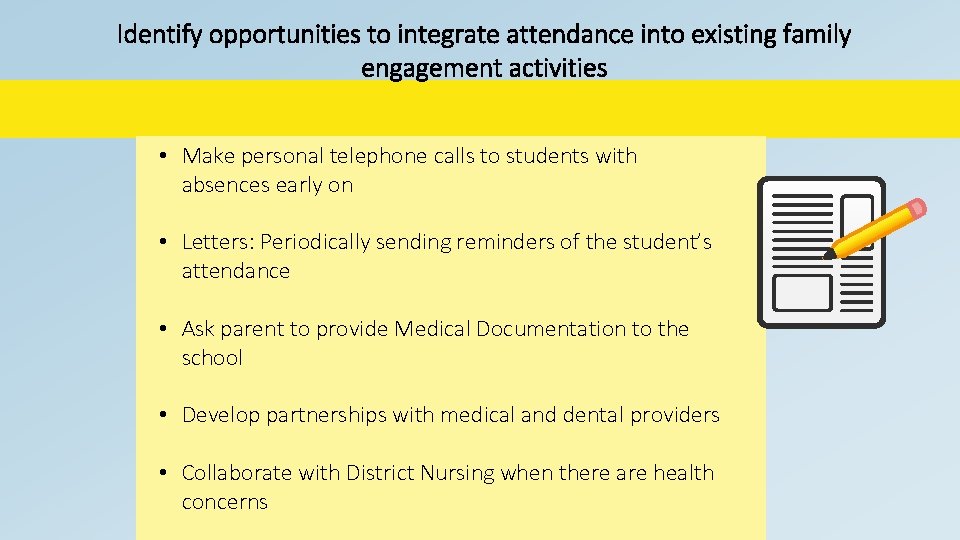 Identify opportunities to integrate attendance into existing family engagement activities

• Make personal telephone calls to students with absences early on

• Letters: Periodically sending reminders of the student's attendance

• Ask parent to provide Medical Documentation to the school

• Develop partnerships with medical and dental providers

• Collaborate with District Nursing when there are health concerns